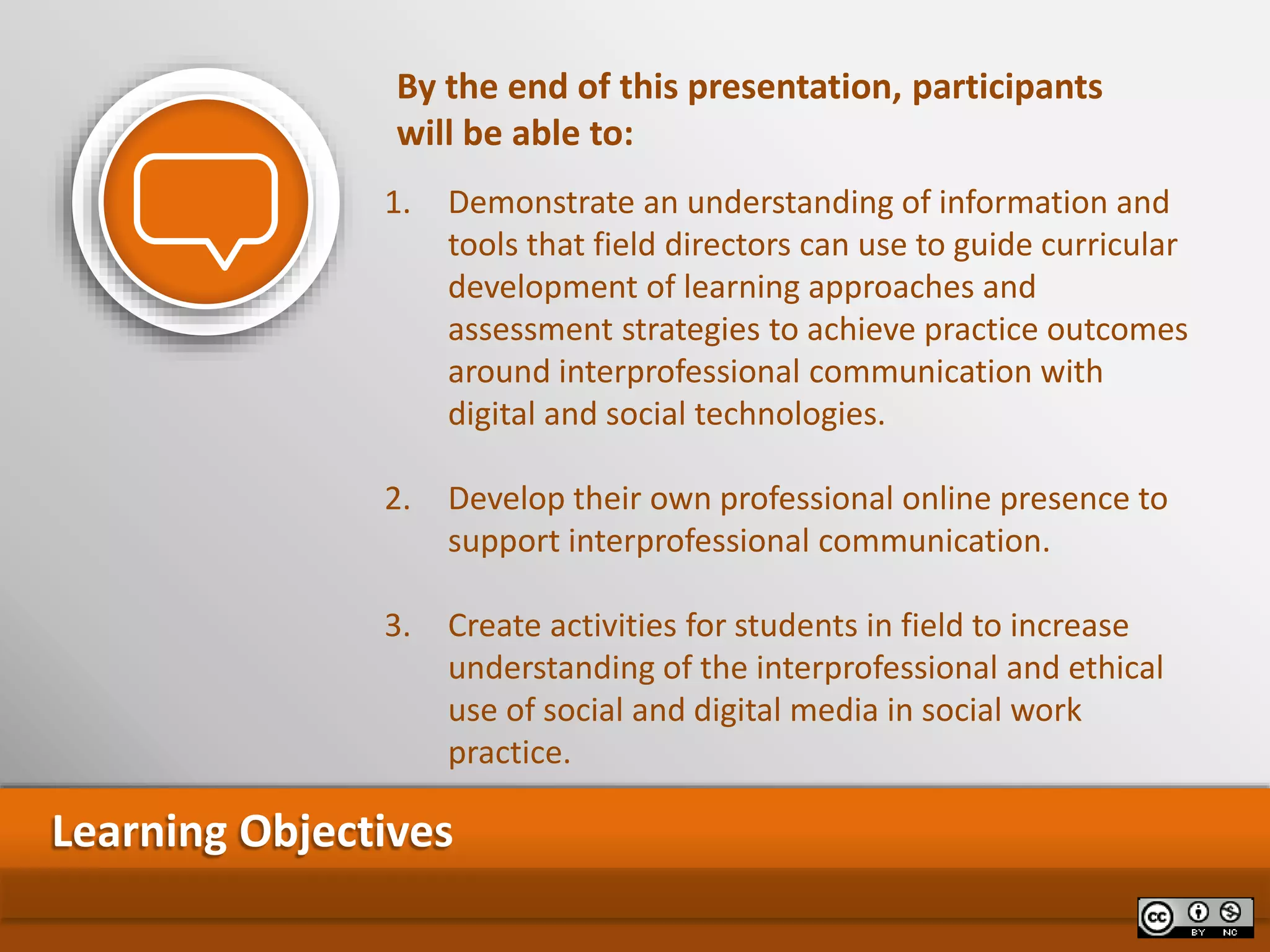 By the end of this presentation, participants will be able to:

1. Demonstrate an understanding of information and tools that field directors can use to guide curricular development of learning approaches and assessment strategies to achieve practice outcomes around interprofessional communication with digital and social technologies.

2. Develop their own professional online presence to support interprofessional communication.

3. Create activities for students in field to increase understanding of the interprofessional and ethical use of social and digital media in social work practice.

Learning Objectives

cc BY NC